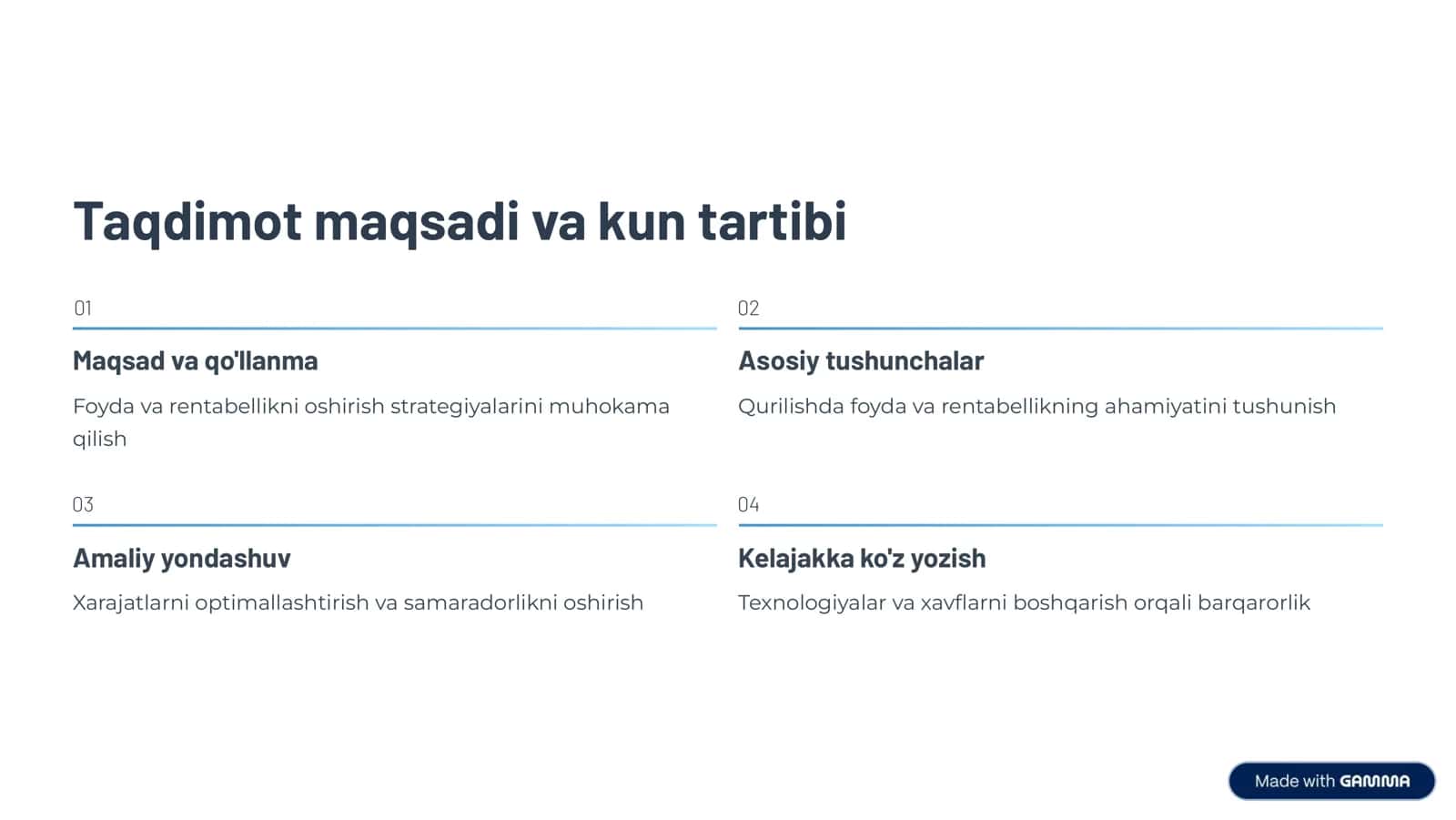 Taqdimot maqsadi va kun tartibi

01

Maqsad va qo'llanma

Foyda va rentabellikni oshirish strategiyalarini muhokama qilish

02

Asosiy tushunchalar

Qurilishda foyda va rentabellikning ahamiyatini tushunish

03

Amaliy yondashuv

Xarajatlarni optimallashtirish va samaradorlikni oshirish

04

Kelajakka ko'z yozish

Texnologiyalar va xavflarni boshqarish orqali barqarorlik

Made with GAMMA